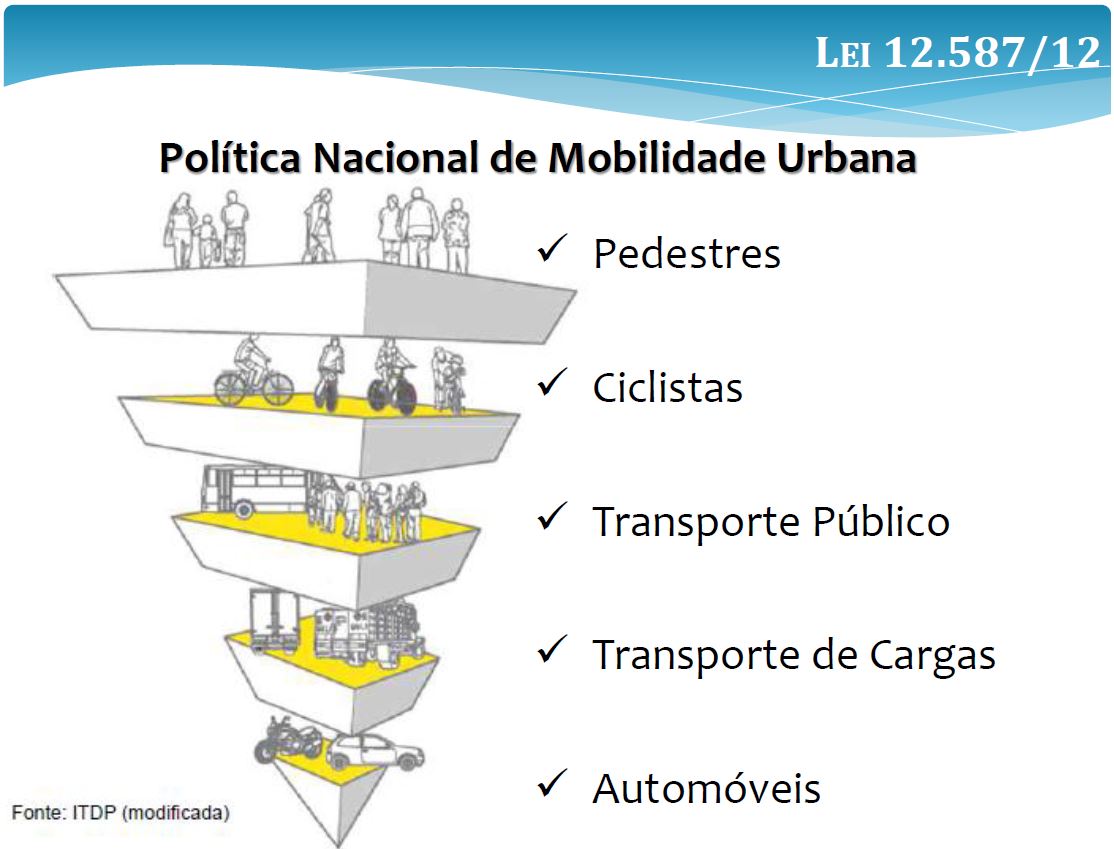 LEI 12.587/12

Política Nacional de Mobilidade Urbana

✓ Pedestres

✓ Ciclistas

✓ Transporte Público

✓ Transporte de Cargas

✓ Automóveis

Fonte: ITDP (modificada)